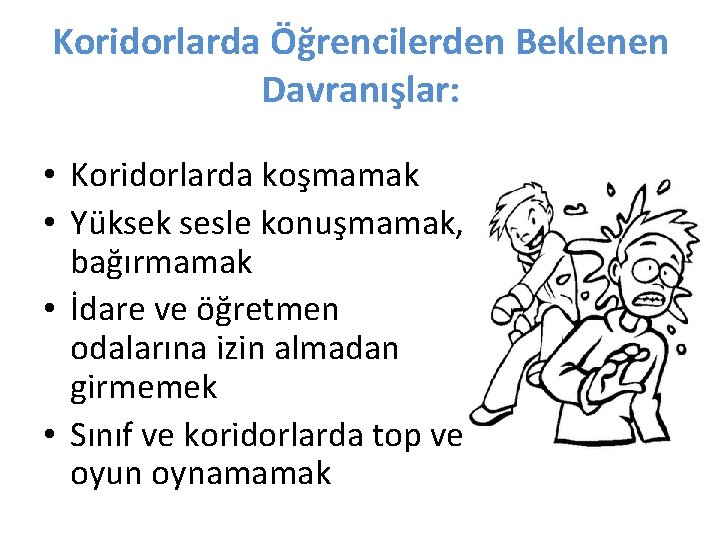 Koridorlarda Öğrencilerden Beklenen Davranışlar:

• Koridorlarda koşmamak
• Yüksek sesle konuşmamak, bağırmamak
• İdare ve öğretmen odalarına izin almadan girmemek
• Sınıf ve koridorlarda top ve oyun oynamamak